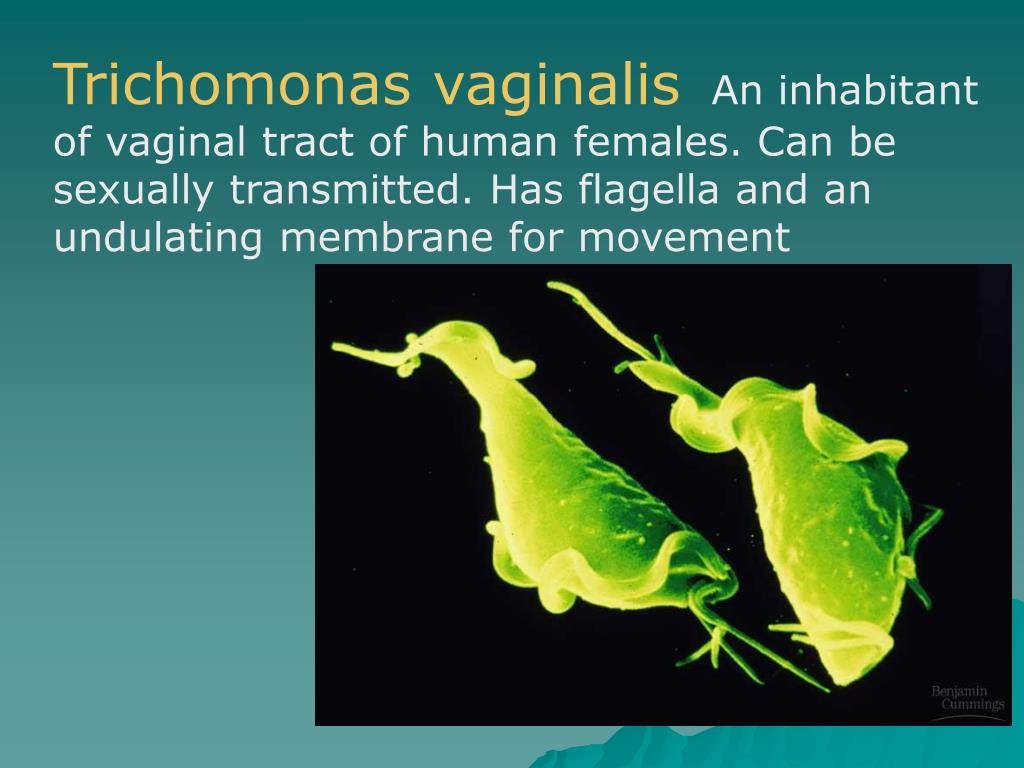 Trichomonas vaginalis An inhabitant of vaginal tract of human females. Can be sexually transmitted. Has flagella and an undulating membrane for movement

Benjamin Cummings